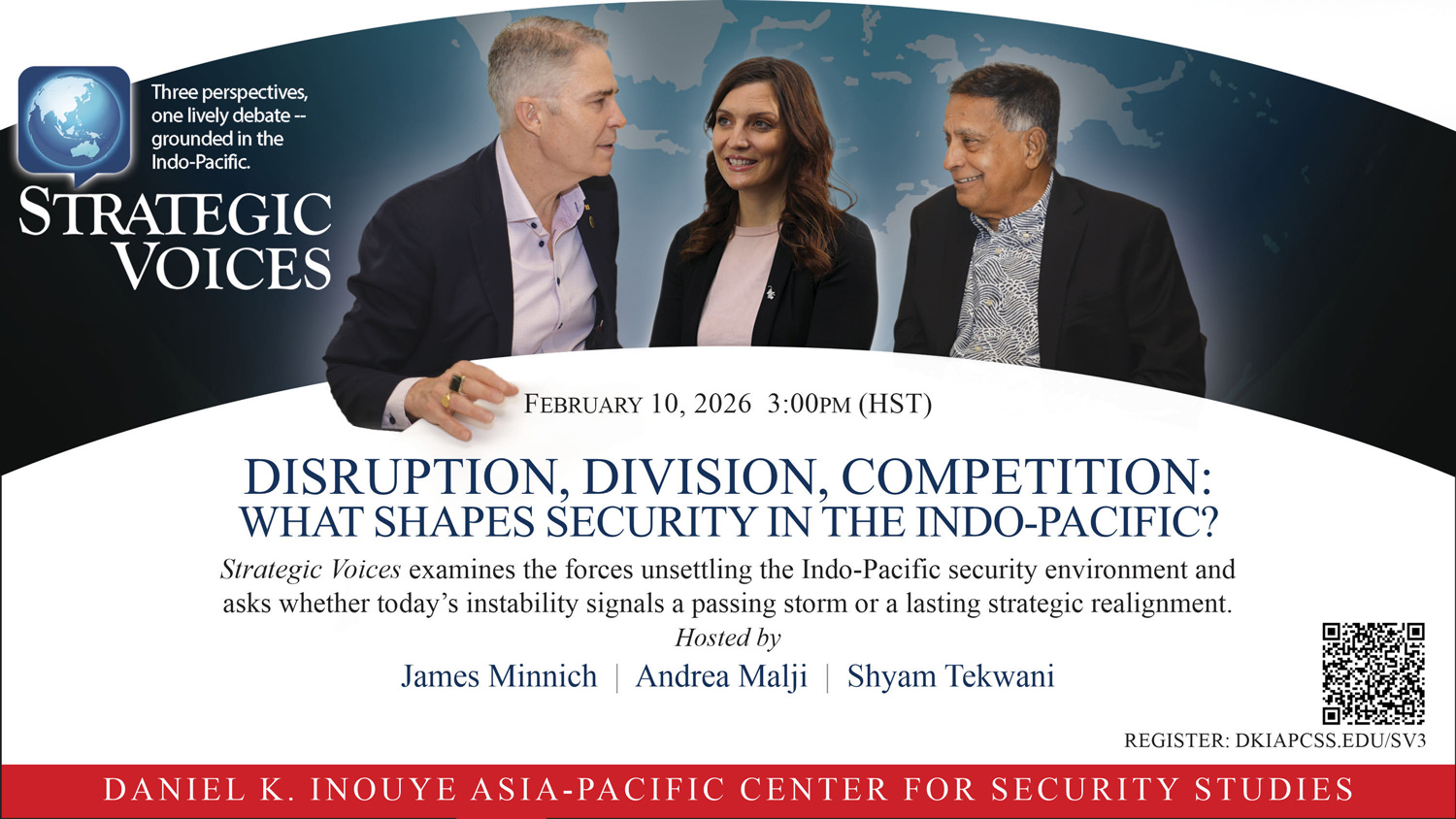 Three perspectives, one lively debate -- grounded in the Indo-Pacific.

STRATEGIC VOICES

FEBRUARY 10, 2026 3:00PM (HST)

DISRUPTION, DIVISION, COMPETITION: WHAT SHAPES SECURITY IN THE INDO-PACIFIC?

Strategic Voices examines the forces unsettling the Indo-Pacific security environment and asks whether today's instability signals a passing storm or a lasting strategic realignment.

Hosted by

James Minnich | Andrea Malji | Shyam Tekwani

REGISTER: DKIAPCSS.EDU/SV3

DANIEL K. INOUYE ASIA-PACIFIC CENTER FOR SECURITY STUDIES